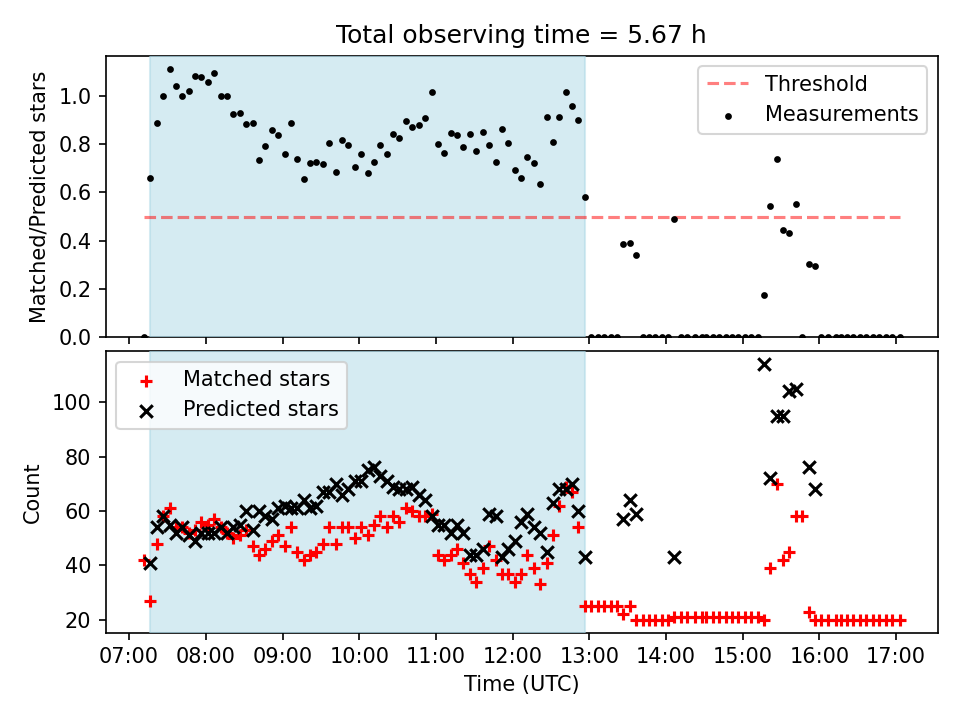 Total observing time = 5.67 h

Matched/Predicted stars

1.0
0.8
0.6
0.4
0.2
0.0

Threshold
Measurements

Count

100
80
60
40
20

Matched stars
Predicted stars

07:00 08:00 09:00 10:00 11:00 12:00 13:00 14:00 15:00 16:00 17:00

Time (UTC)